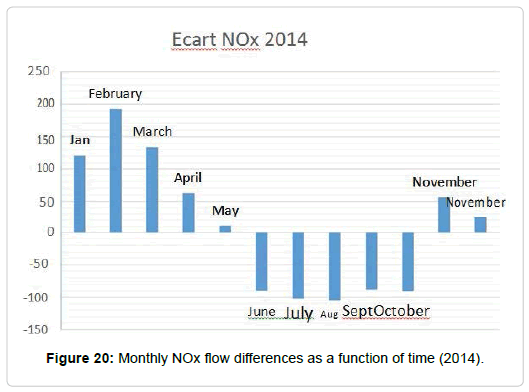 Ecart NOx 2014

250
200
150
100
50
0
-50
-100
-150

Jan
February
March
April
May
June
July
Aug
Sept
October
November
November

**Figure 20:** Monthly NOx flow differences as a function of time (2014).